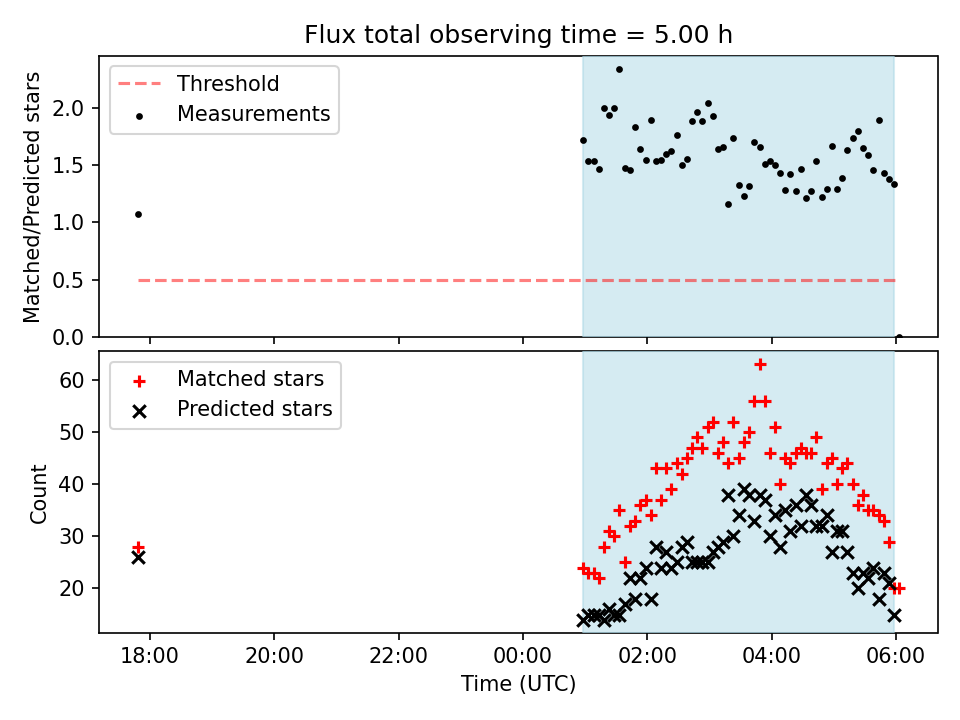 Flux total observing time = 5.00 h

Threshold
Measurements

Matched/Predicted stars

2.0
1.5
1.0
0.5
0.0

Matched stars
Predicted stars

Count

60
50
40
30
20

18:00
20:00
22:00
00:00
02:00
04:00
06:00

Time (UTC)